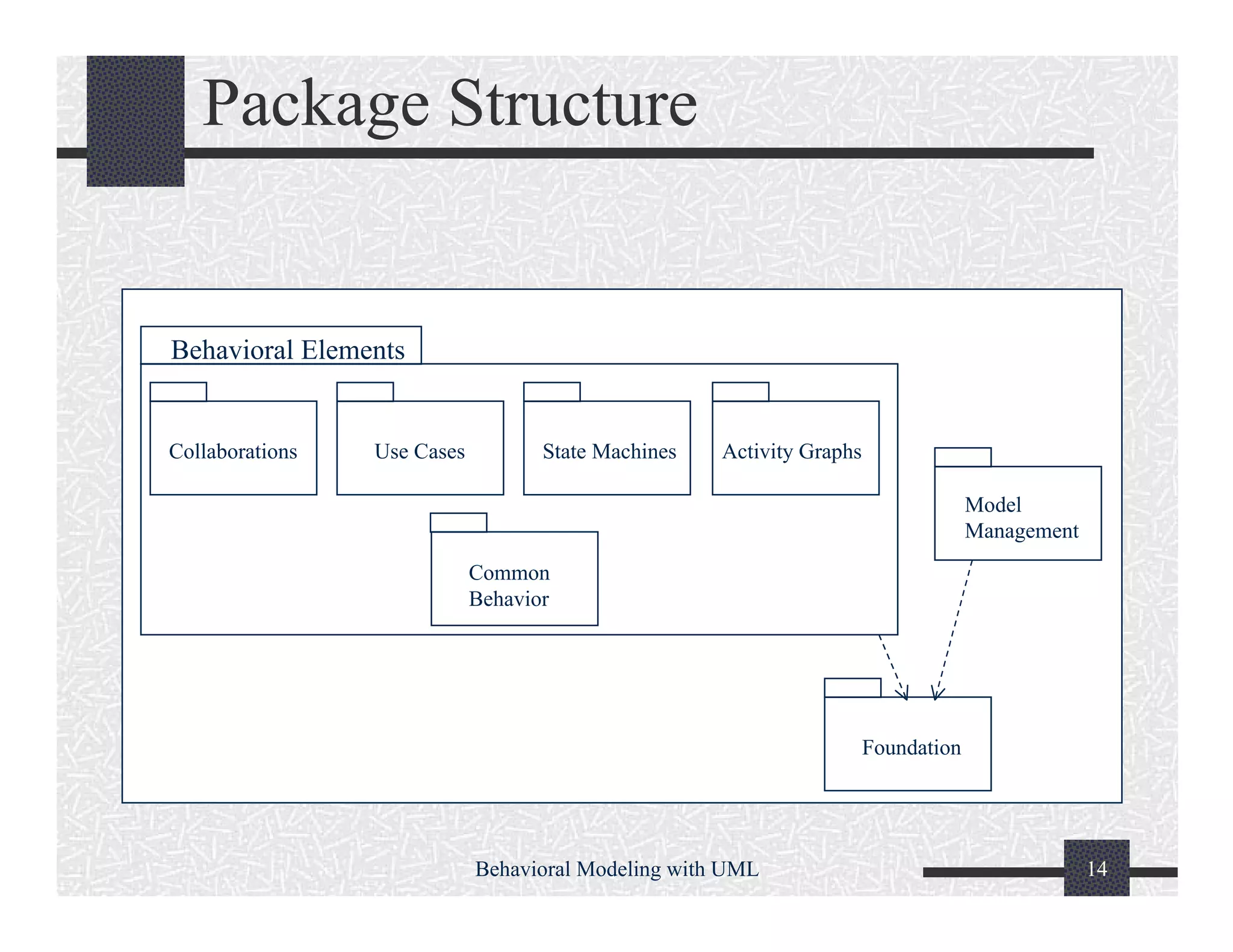 Package Structure

Behavioral Elements

Collaborations

Use Cases

State Machines

Activity Graphs

Common Behavior

Model Management

Foundation

Behavioral Modeling with UML

14